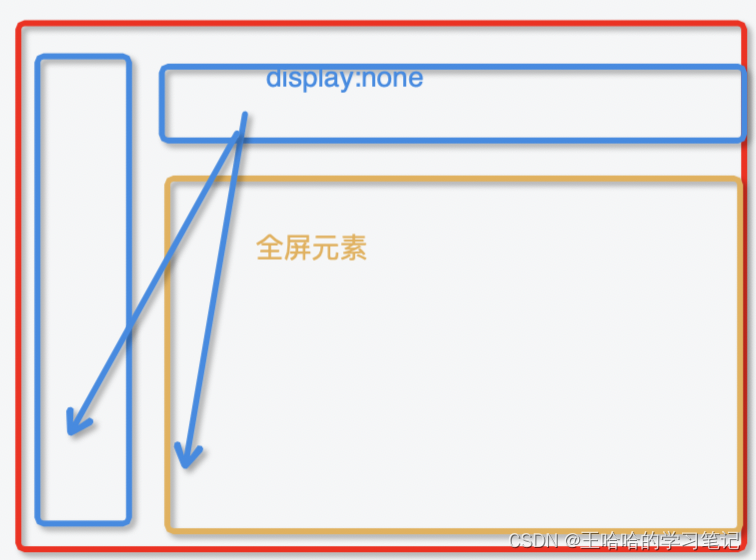 display:none

全屏元素

CSDN @王哈哈的学习笔记